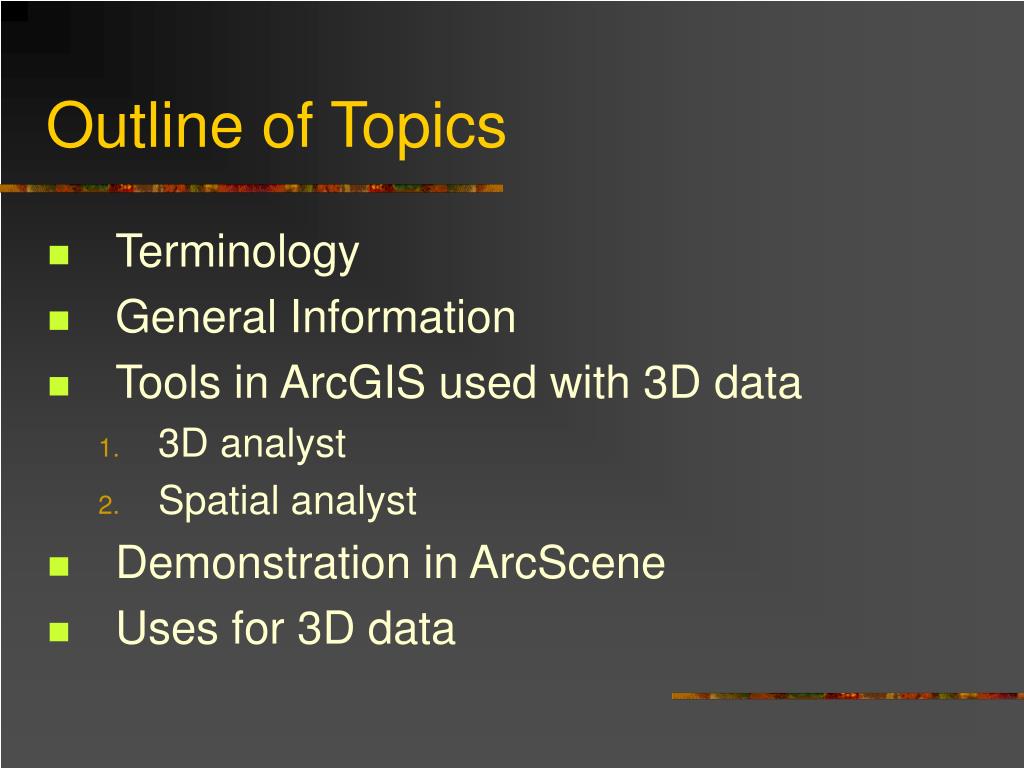 Outline of Topics

- Terminology
- General Information
- Tools in ArcGIS used with 3D data
  1. 3D analyst
  2. Spatial analyst
- Demonstration in ArcScene
- Uses for 3D data